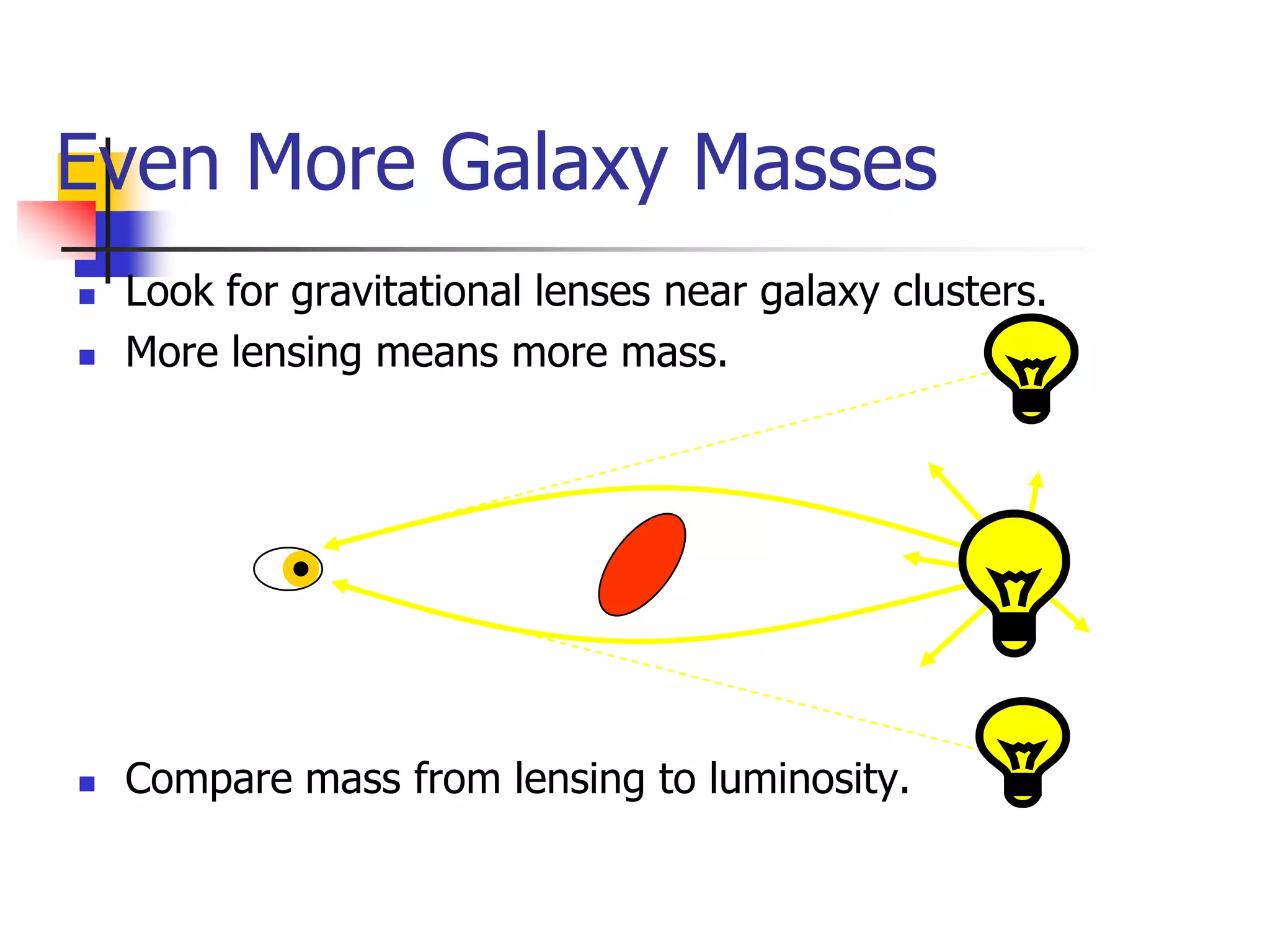 Even More Galaxy Masses

- Look for gravitational lenses near galaxy clusters.
- More lensing means more mass.

- Compare mass from lensing to luminosity.